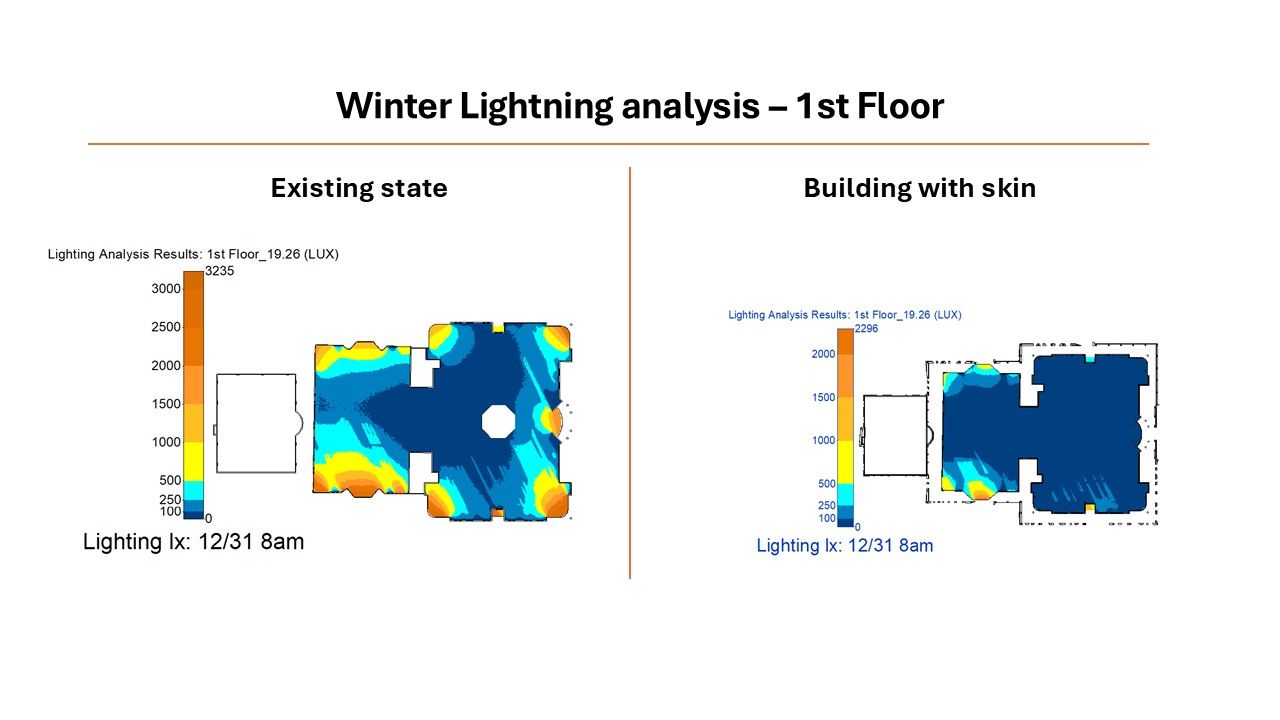 Winter Lightning analysis – 1st Floor

Existing state

Lighting Analysis Results: 1st Floor_19.26 (LUX)

3235
3000
2500
2000
1500
1000
500
250
100
0

Lighting lx: 12/31 8am

Building with skin

Lighting Analysis Results: 1st Floor_19.26 (LUX)

2296
2000
1500
1000
500
250
100
0

Lighting lx: 12/31 8am